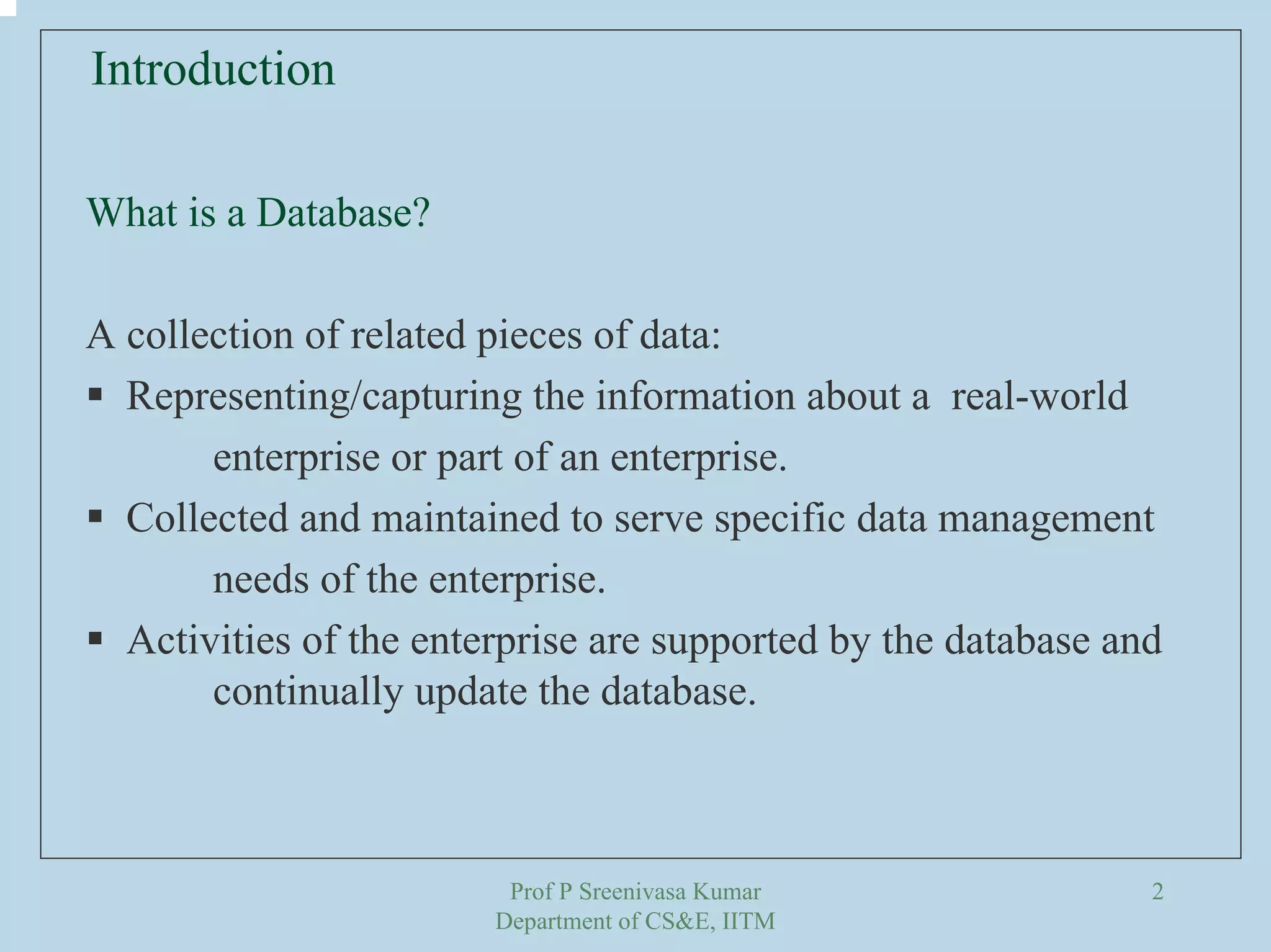 Introduction

What is a Database?

A collection of related pieces of data:

▪ Representing/capturing the information about a real-world enterprise or part of an enterprise.

▪ Collected and maintained to serve specific data management needs of the enterprise.

▪ Activities of the enterprise are supported by the database and continually update the database.

Prof P Sreenivasa Kumar
Department of CS&E, IITM

2